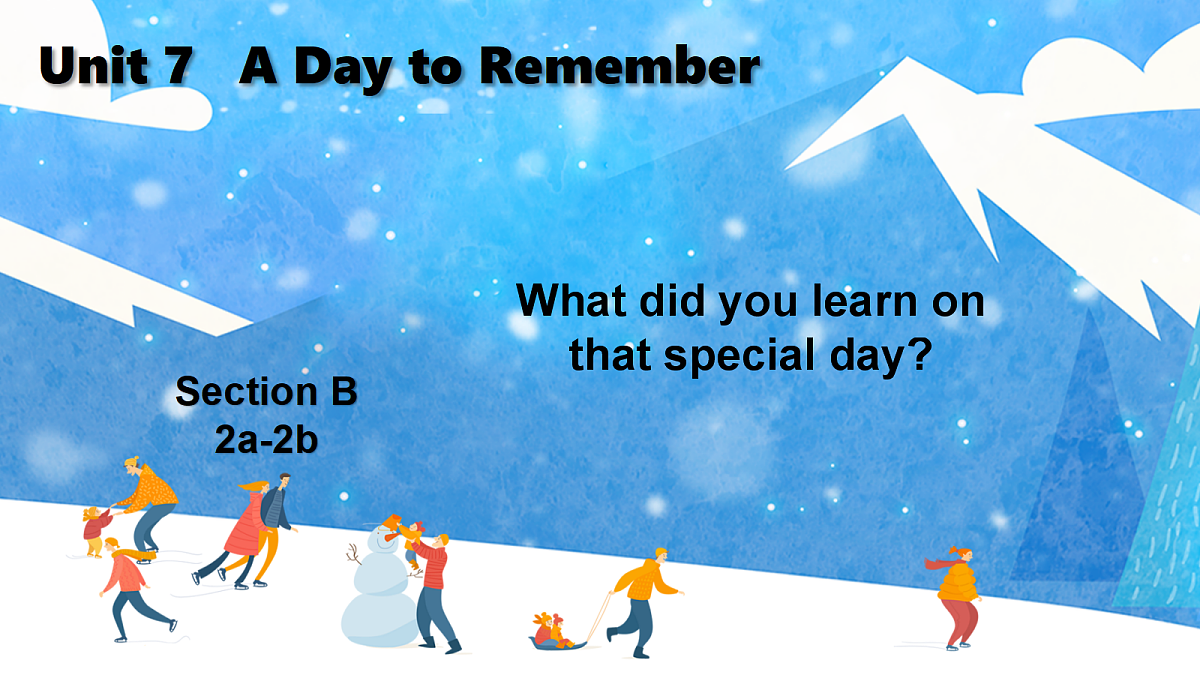 Unit 7 A Day to Remember

What did you learn on that special day?

Section B
2a-2b